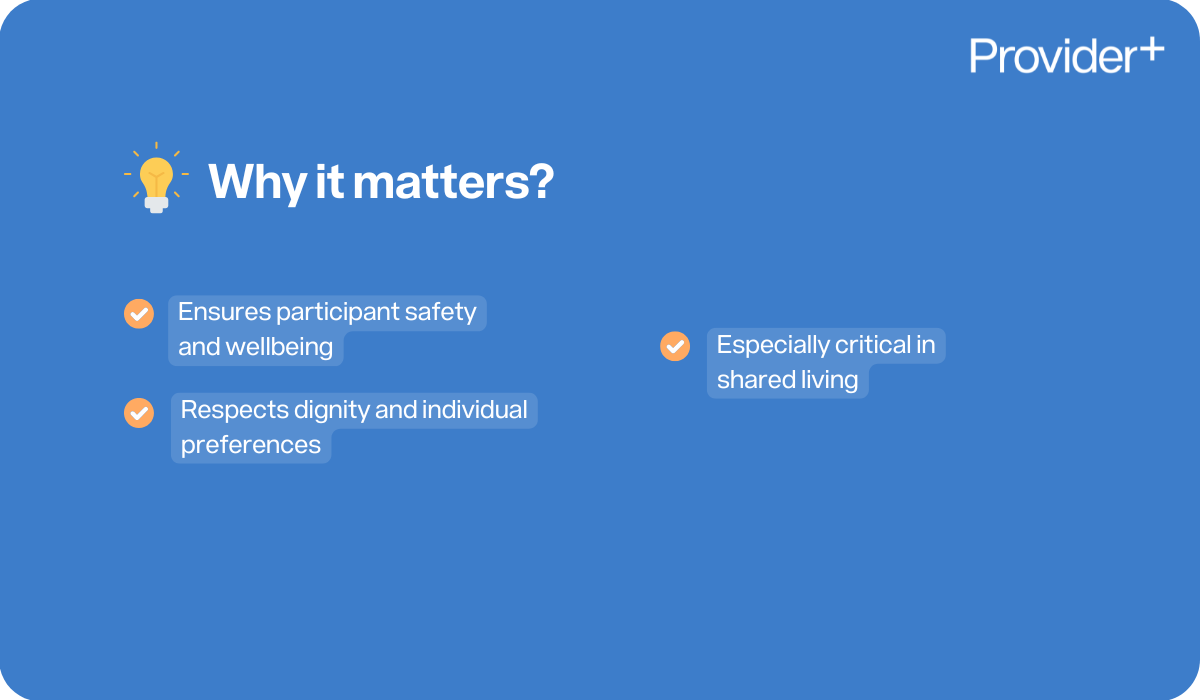 Provider+

Why it matters?

Ensures participant safety and wellbeing

Respects dignity and individual preferences

Especially critical in shared living